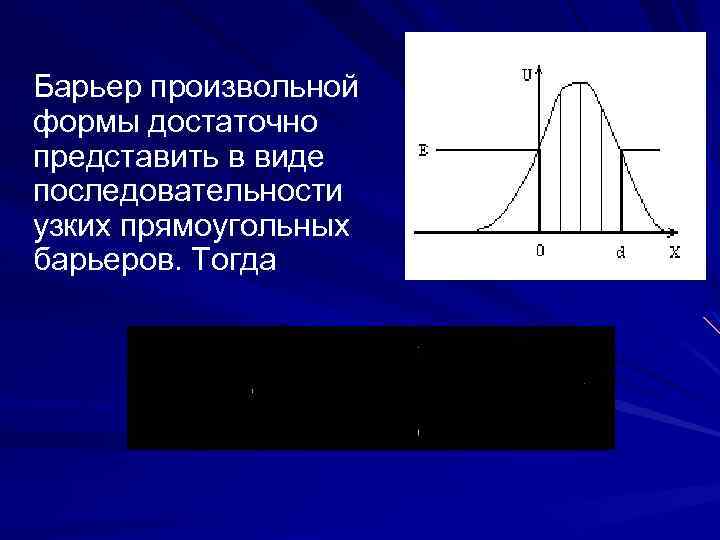 Барьер произвольной формы достаточно представить в виде последовательности узких прямоугольных барьеров. Тогда

U
E
0
d
X